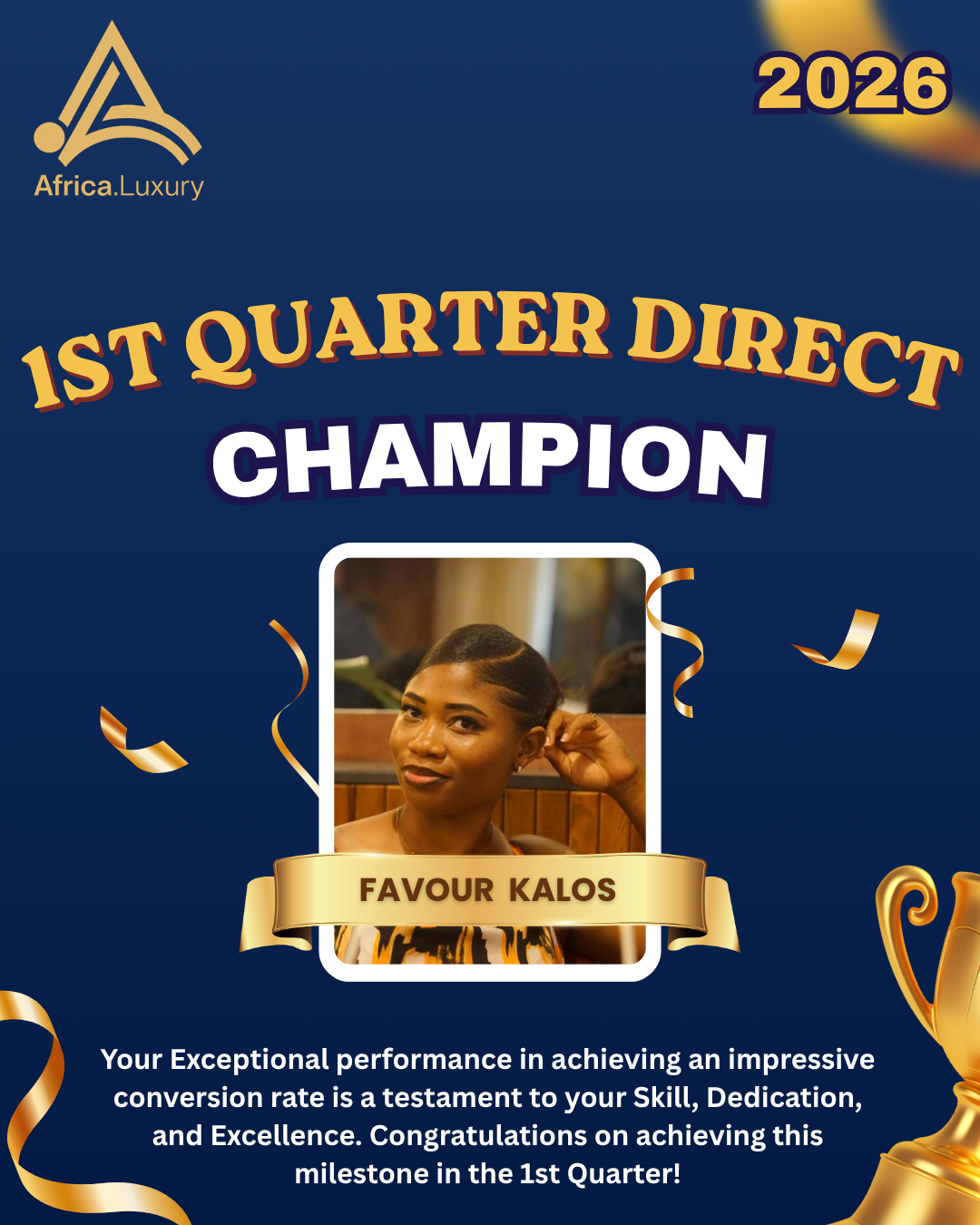 Africa.Luxury

2026

1ST QUARTER DIRECT
CHAMPION

FAVOUR KALOS

Your Exceptional performance in achieving an impressive conversion rate is a testament to your Skill, Dedication, and Excellence. Congratulations on achieving this milestone in the 1st Quarter!